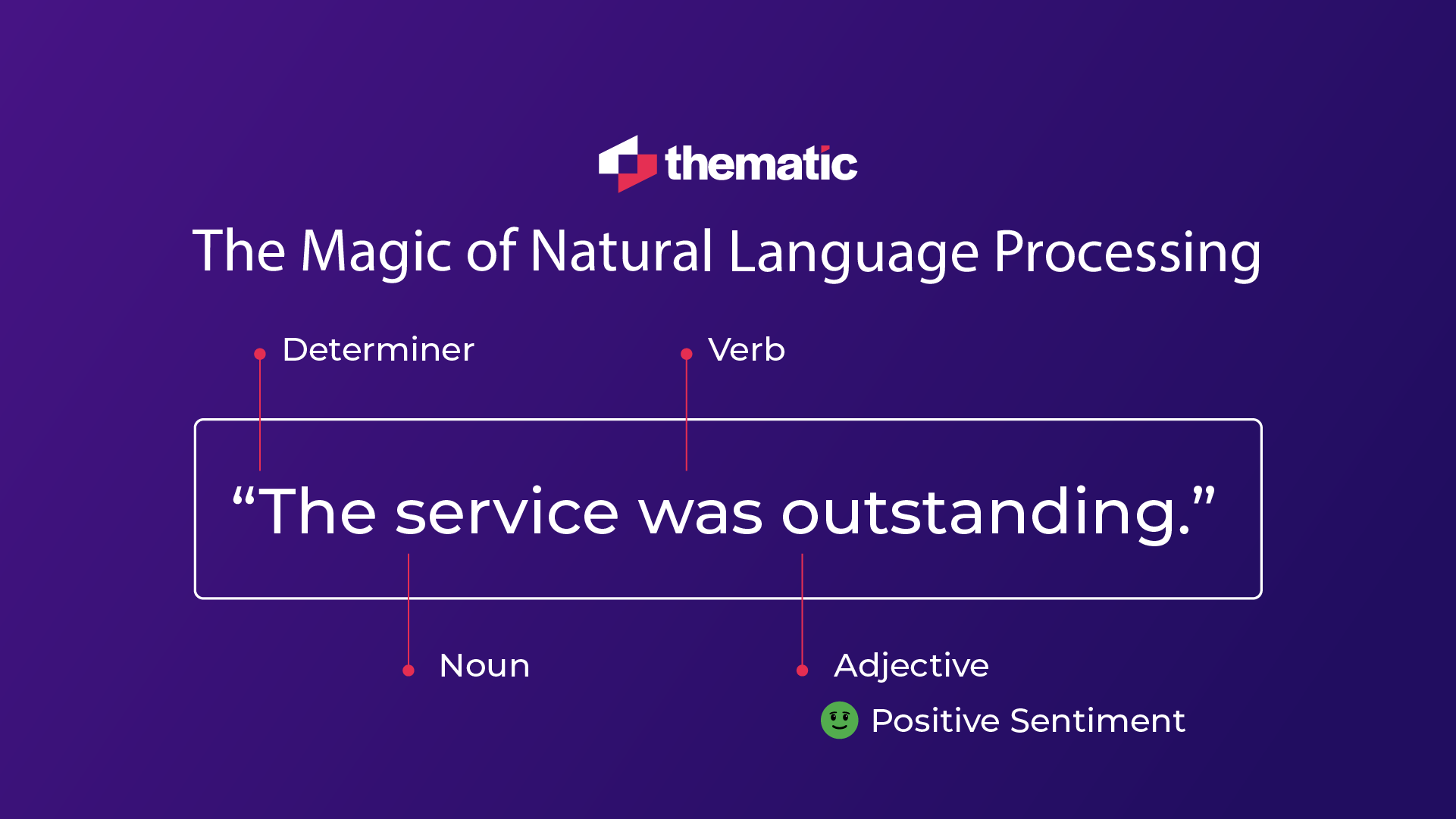 thematic

The Magic of Natural Language Processing

Determiner

Verb

“The service was outstanding.”

Noun

Adjective

Positive Sentiment